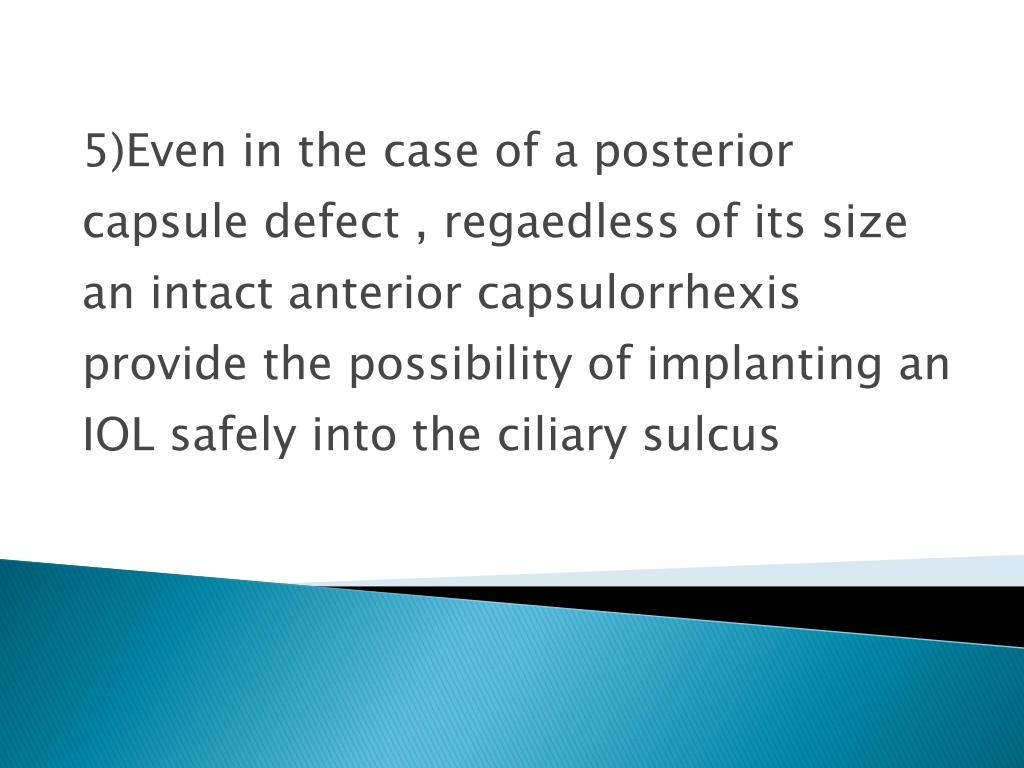 5)Even in the case of a posterior capsule defect , regaedless of its size an intact anterior capsulorrhexis provide the possibility of implanting an IOL safely into the ciliary sulcus